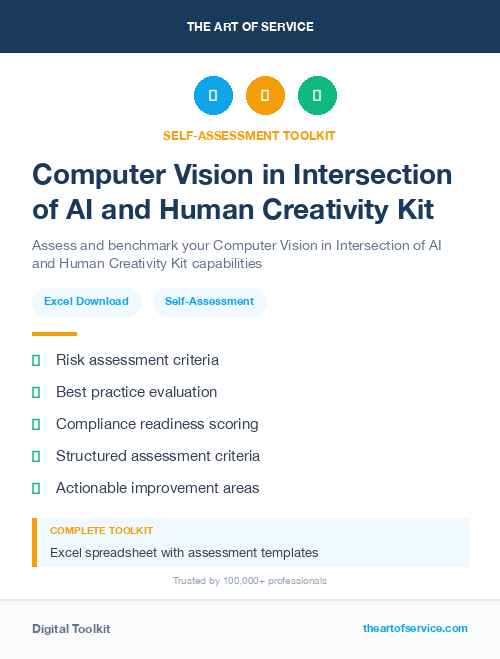 THE ART OF SERVICE

SELF-ASSESSMENT TOOLKIT

Computer Vision in Intersection of AI and Human Creativity Kit

Assess and benchmark your Computer Vision in Intersection of AI and Human Creativity Kit capabilities

Excel Download

Self-Assessment

Risk assessment criteria

Best practice evaluation

Compliance readiness scoring

Structured assessment criteria

Actionable improvement areas

COMPLETE TOOLKIT

Excel spreadsheet with assessment templates

Trusted by 100,000+ professionals

Digital Toolkit

theartofservice.com